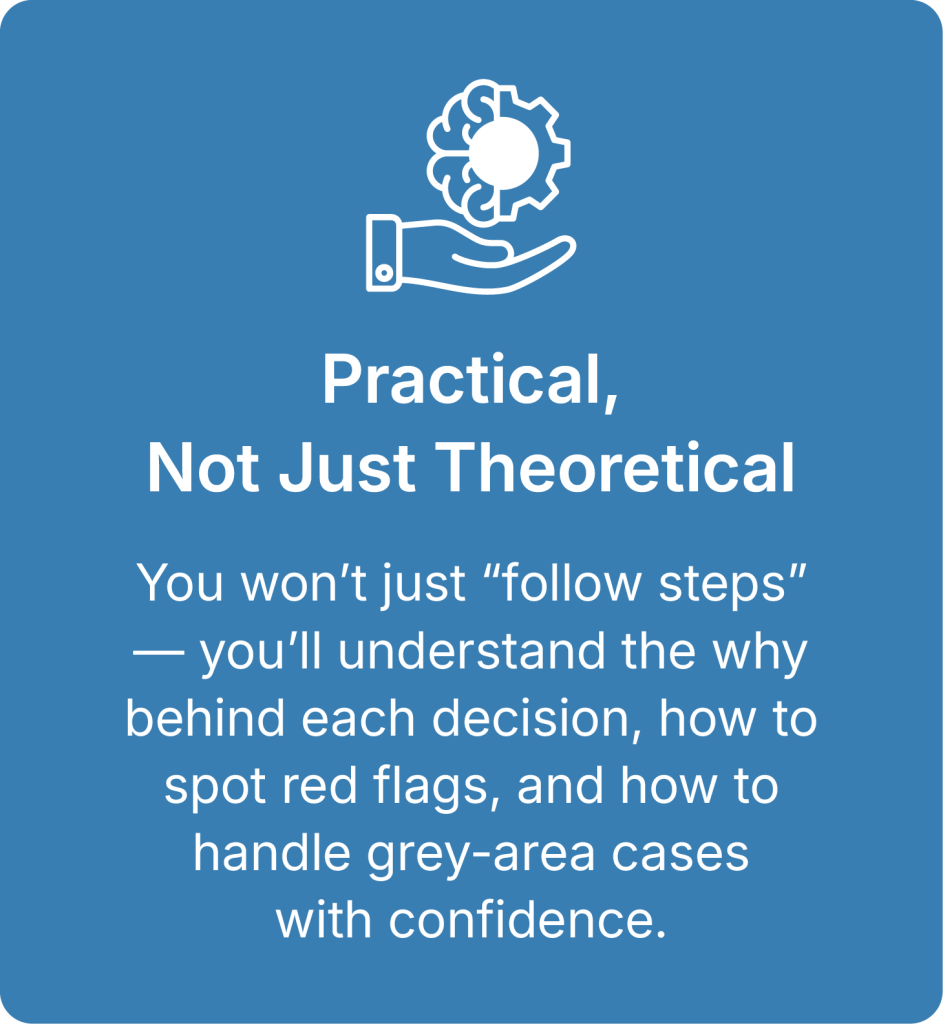 Practical,
Not Just Theoretical

You won’t just “follow steps” — you’ll understand the why behind each decision, how to spot red flags, and how to handle grey-area cases with confidence.